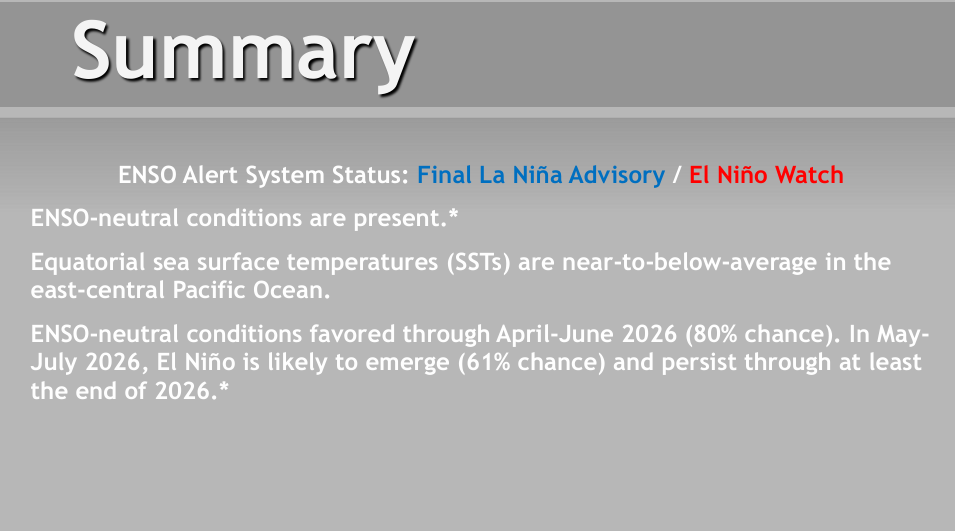 Summary

ENSO Alert System Status: Final La Niña Advisory / El Niño Watch

ENSO-neutral conditions are present.*

Equatorial sea surface temperatures (SSTs) are near-to-below-average in the east-central Pacific Ocean.

ENSO-neutral conditions favored through April-June 2026 (80% chance). In May-July 2026, El Niño is likely to emerge (61% chance) and persist through at least the end of 2026.*